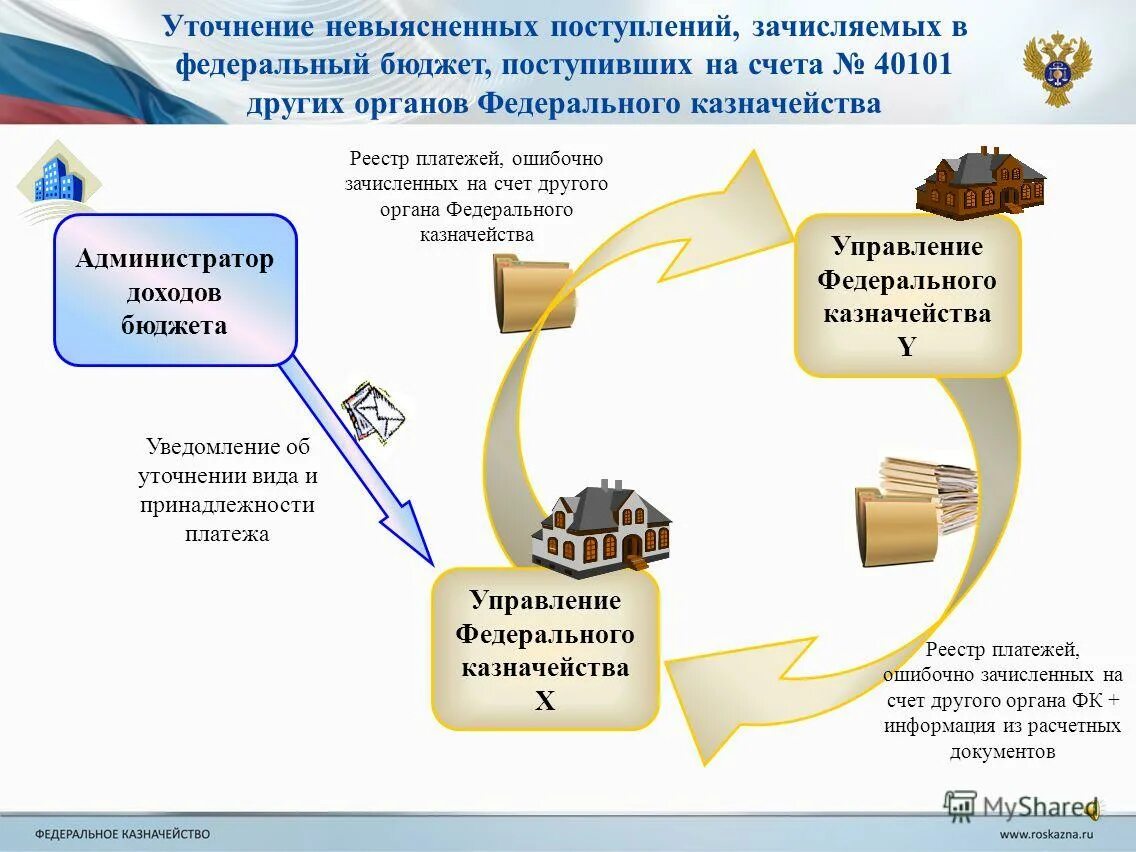 Уточнение невыясненных поступлений, зачисляемых в федеральный бюджет, поступивших на счета № 40101 других органов Федерального казначейства

Реестр платежей, ошибочно зачисленных на счет другого органа Федерального казначейства

Администратор доходов бюджета

Управление Федерального казначейства Y

Уведомление об уточнении вида и принадлежности платежа

Управление Федерального казначейства X

Реестр платежей, ошибочно зачисленных на счет другого органа ФК + информация из расчетных документов

MyShared

ФЕДЕРАЛЬНОЕ КАЗНАЧЕЙСТВО

www.roskazna.ru